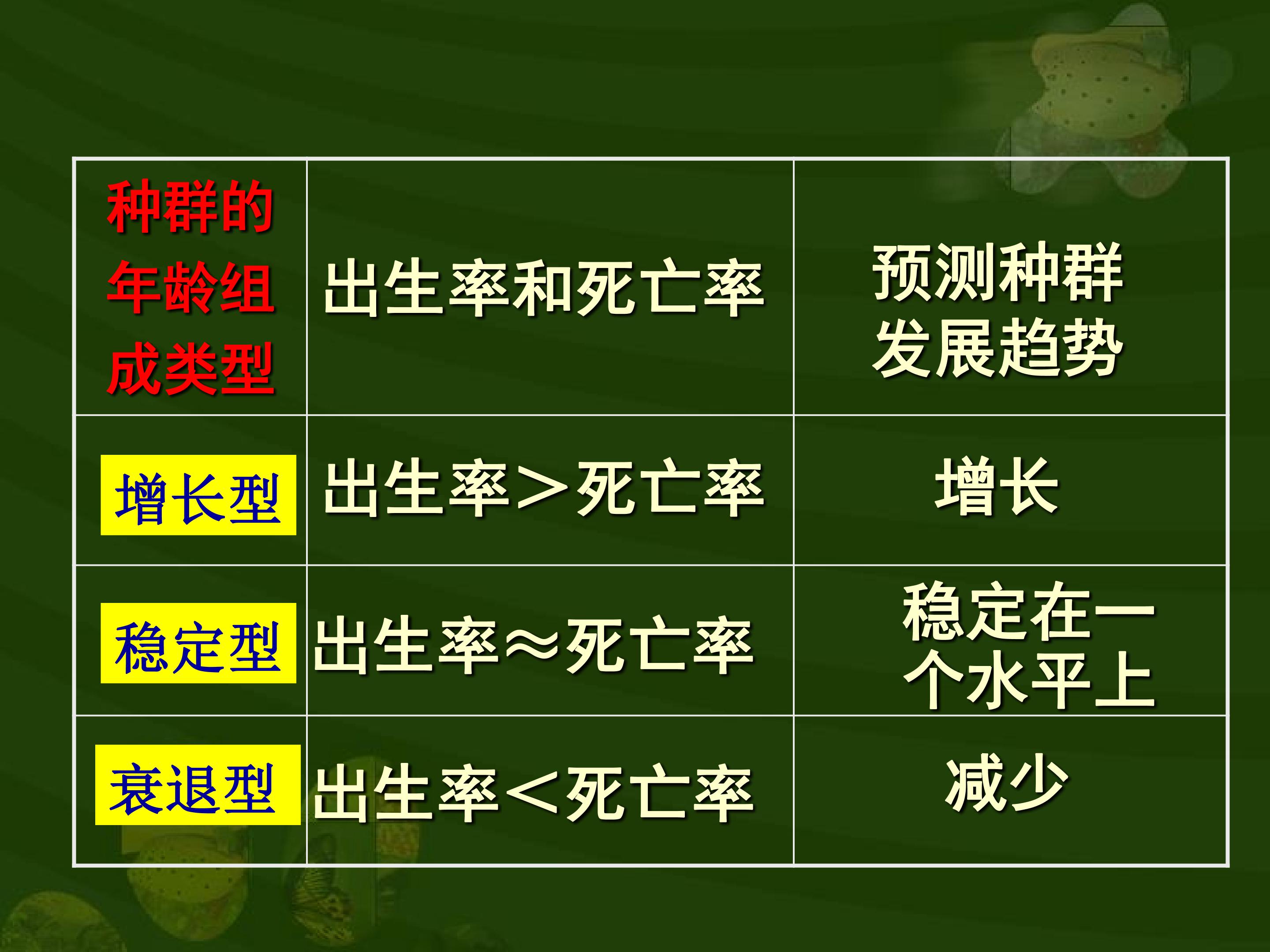 | 种群的年龄组成类型 | 出生率和死亡率 | 预测种群发展趋势 |
|---|---|---|
| 增长型 | 出生率＞死亡率 | 增长 |
| 稳定型 | 出生率≈死亡率 | 稳定在一个水平上 |
| 衰退型 | 出生率＜死亡率 | 减少 |